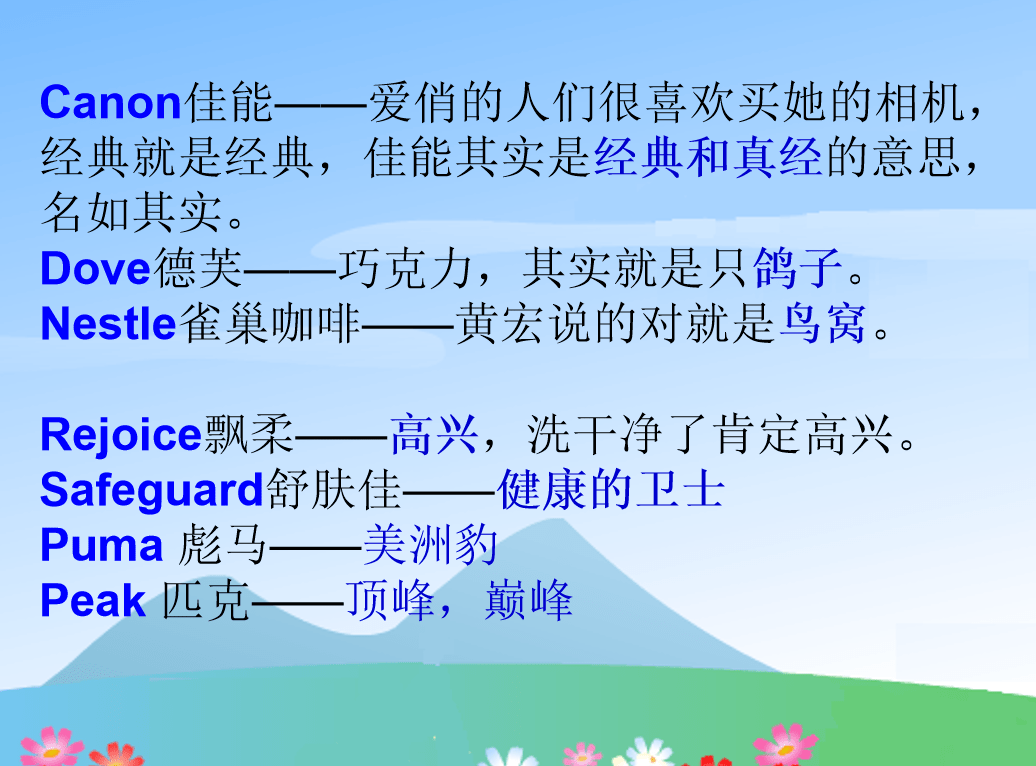 Canon佳能——爱俏的人们很喜欢买她的相机，经典就是经典，佳能其实是经典和真经的意思，名如其实。
Dove德芙——巧克力，其实就是只鸽子。
Nestle雀巢咖啡——黄宏说的对就是鸟窝。

Rejoice飘柔——高兴，洗干净了肯定高兴。
Safeguard舒肤佳——健康的卫士
Puma 彪马——美洲豹
Peak 匹克——顶峰，巅峰